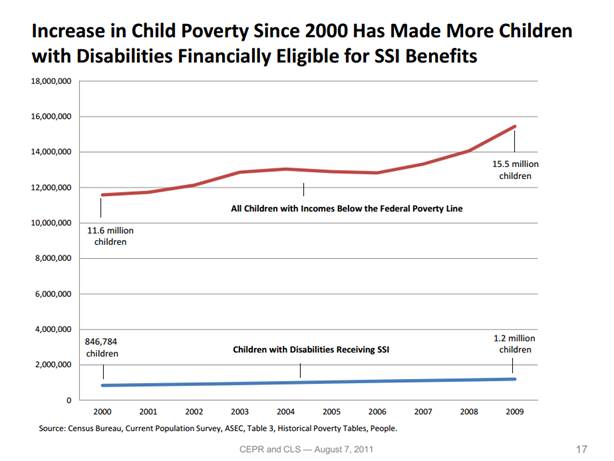 Increase in Child Poverty Since 2000 Has Made More Children with Disabilities Financially Eligible for SSI Benefits

18,000,000
16,000,000
14,000,000
12,000,000
10,000,000
8,000,000
6,000,000
4,000,000
2,000,000
0

15.5 million children

All Children with Incomes Below the Federal Poverty Line

11.6 million children

846,784 children

Children with Disabilities Receiving SSI

1.2 million children

2000 2001 2002 2003 2004 2005 2006 2007 2008 2009

Source: Census Bureau, Current Population Survey, ASEC, Table 3, Historical Poverty Tables, People.

CEPR and CLS — August 7, 2011

17